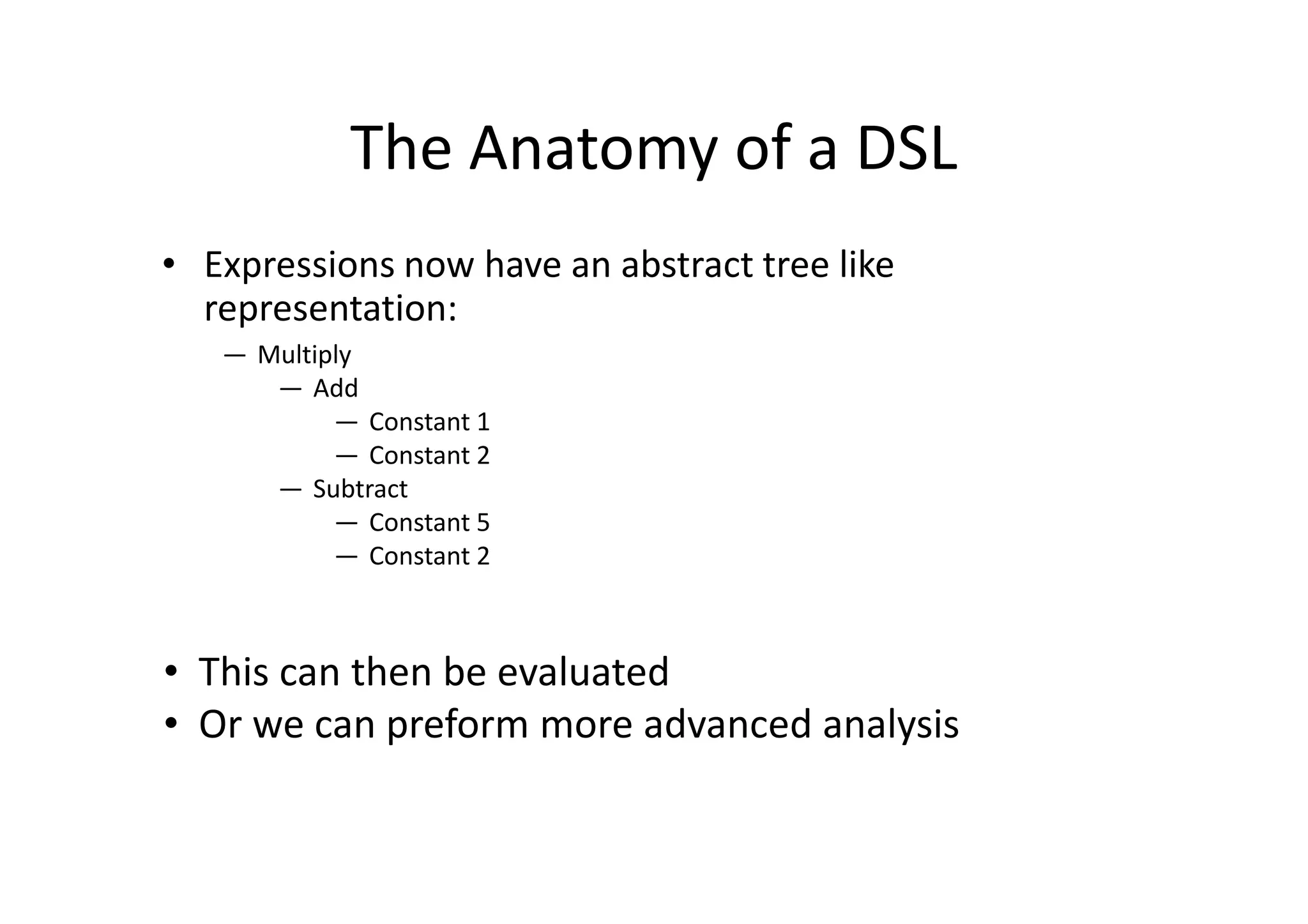 The Anatomy of a DSL

• Expressions now have an abstract tree like representation:
— Multiply
— Add
— Constant 1
— Constant 2
— Subtract
— Constant 5
— Constant 2

• This can then be evaluated
• Or we can preform more advanced analysis